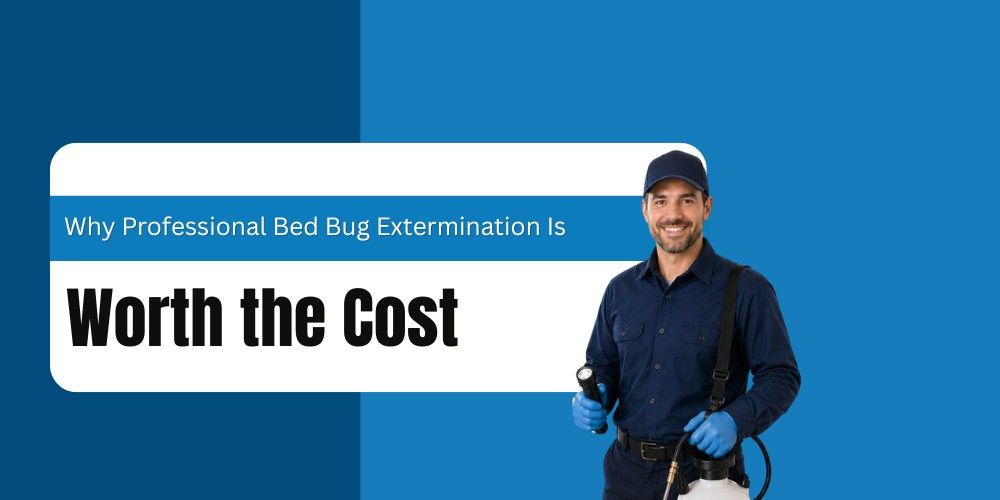 Why Professional Bed Bug Extermination Is

Worth the Cost